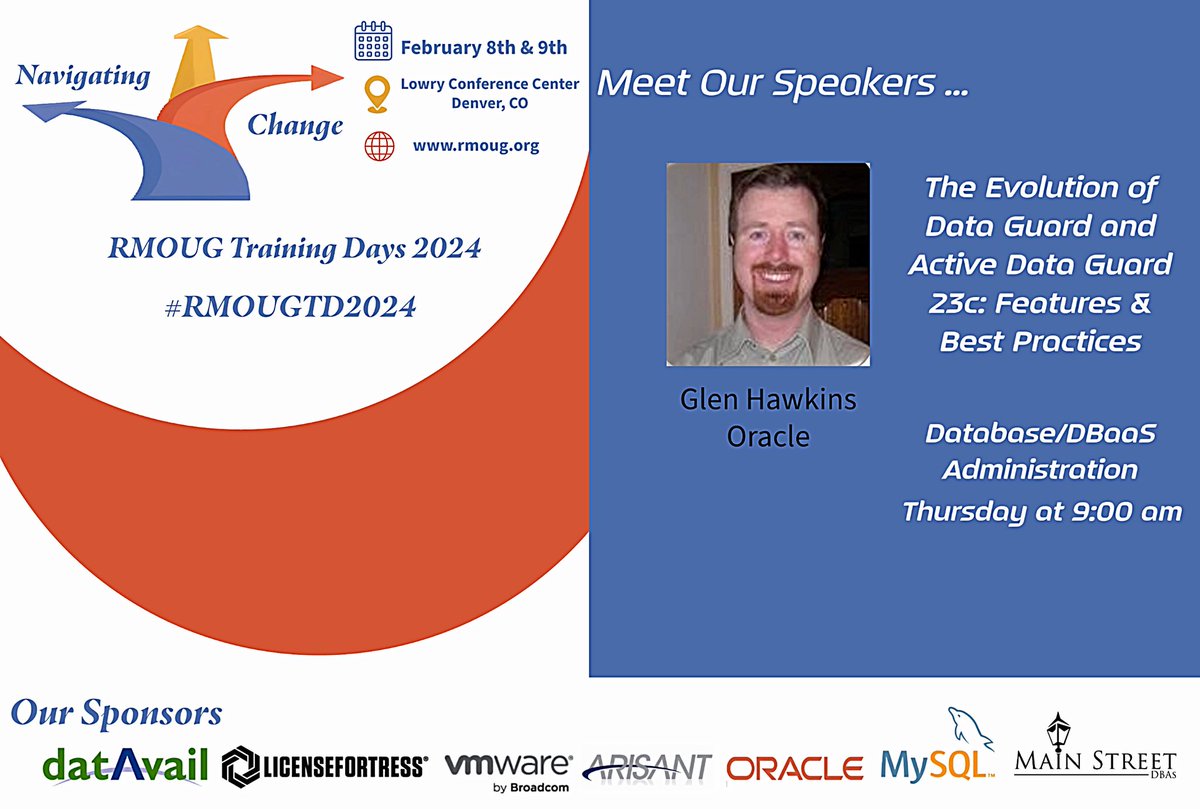 Navigating Change

February 8th & 9th

Lowry Conference Center Denver, CO

www.rmoug.org

RMOUG Training Days 2024

#RMOUGTD2024

Meet Our Speakers ...

Glen Hawkins
Oracle

The Evolution of Data Guard and Active Data Guard 23c: Features & Best Practices

Database/DBaaS Administration
Thursday at 9:00 am

Our Sponsors

datAvail LICENSEFORTRESS vmware by Broadcom ARISANT ORACLE MySQL MAIN STREET DBAs